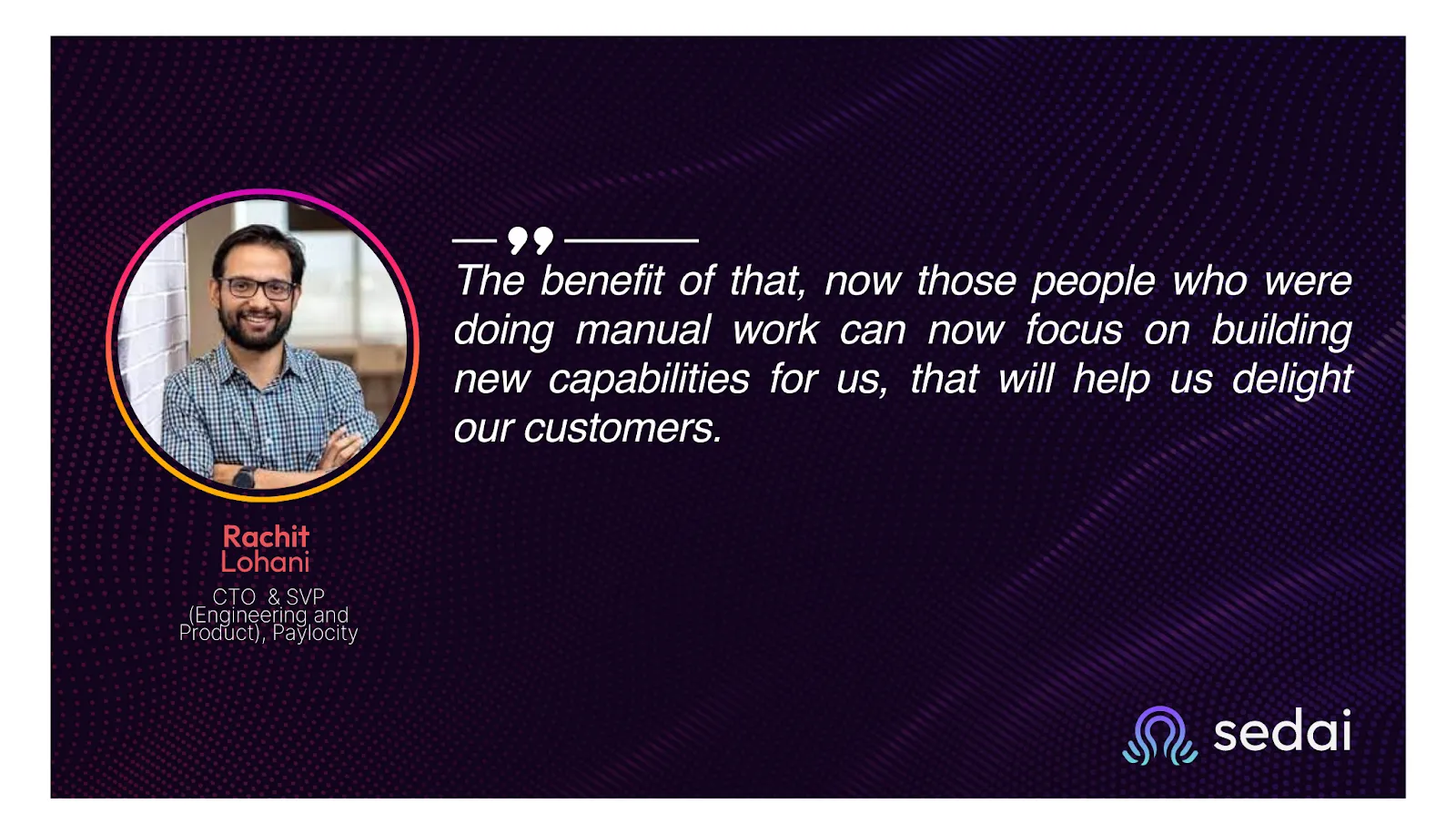 The benefit of that, now those people who were doing manual work can now focus on building new capabilities for us, that will help us delight our customers.

Rachit Lohani

CTO & SVP (Engineering and Product), Paylocity

sedai